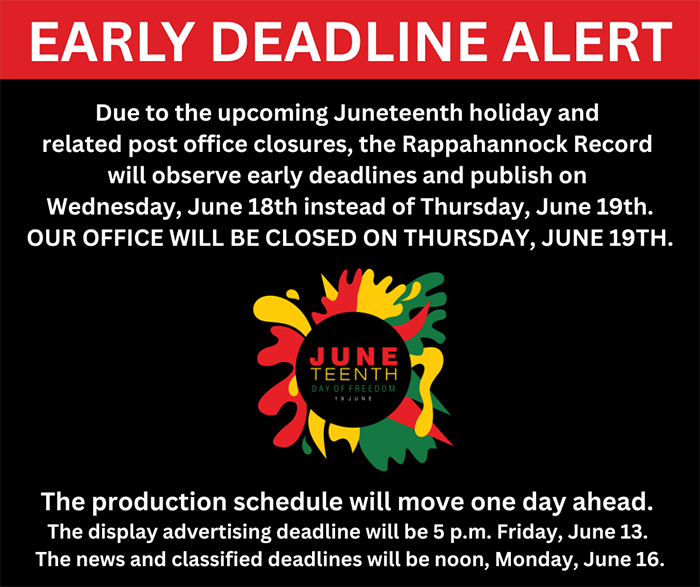 EARLY DEADLINE ALERT

Due to the upcoming Juneteenth holiday and related post office closures, the Rappahannock Record will observe early deadlines and publish on Wednesday, June 18th instead of Thursday, June 19th. OUR OFFICE WILL BE CLOSED ON THURSDAY, JUNE 19TH.

JUNE
TEENTH
DAY OF FREEDOM
19 JUNE

The production schedule will move one day ahead.
The display advertising deadline will be 5 p.m. Friday, June 13.
The news and classified deadlines will be noon, Monday, June 16.